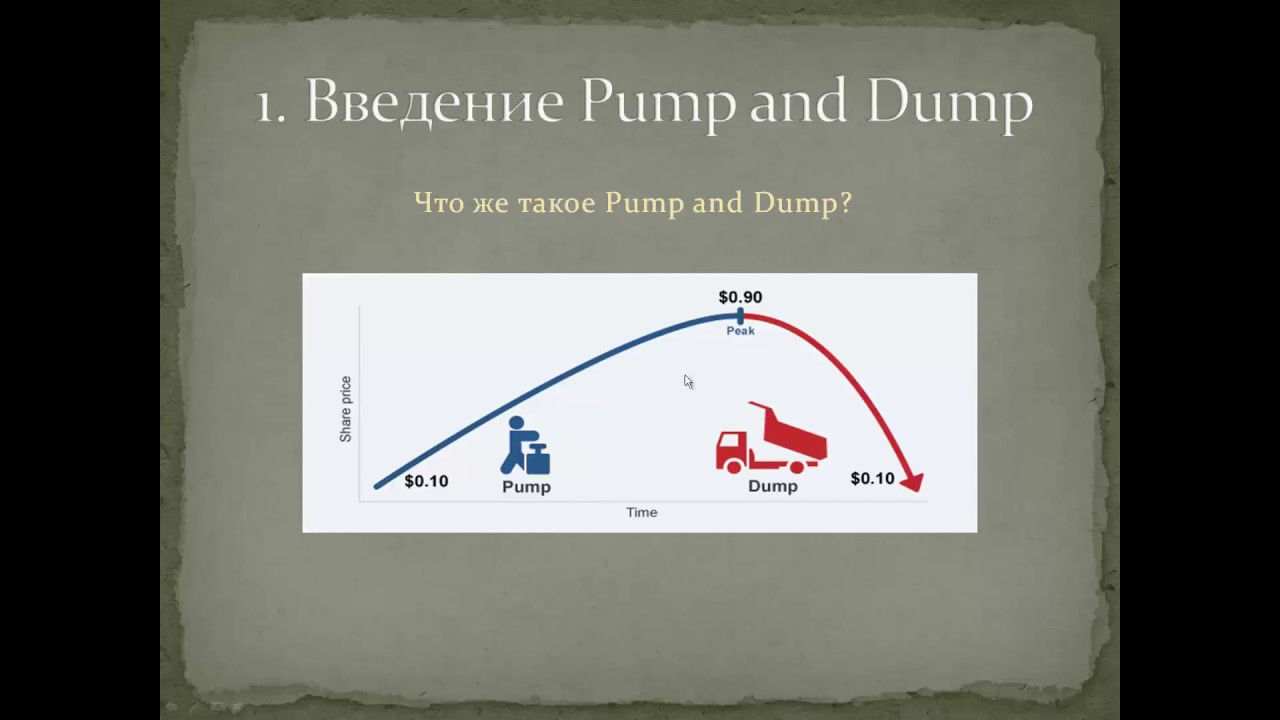 1. Введение Pump and Dump

Что же такое Pump and Dump?

$0.90
Peak
Share price
$0.10
Pump
Dump
$0.10
Time